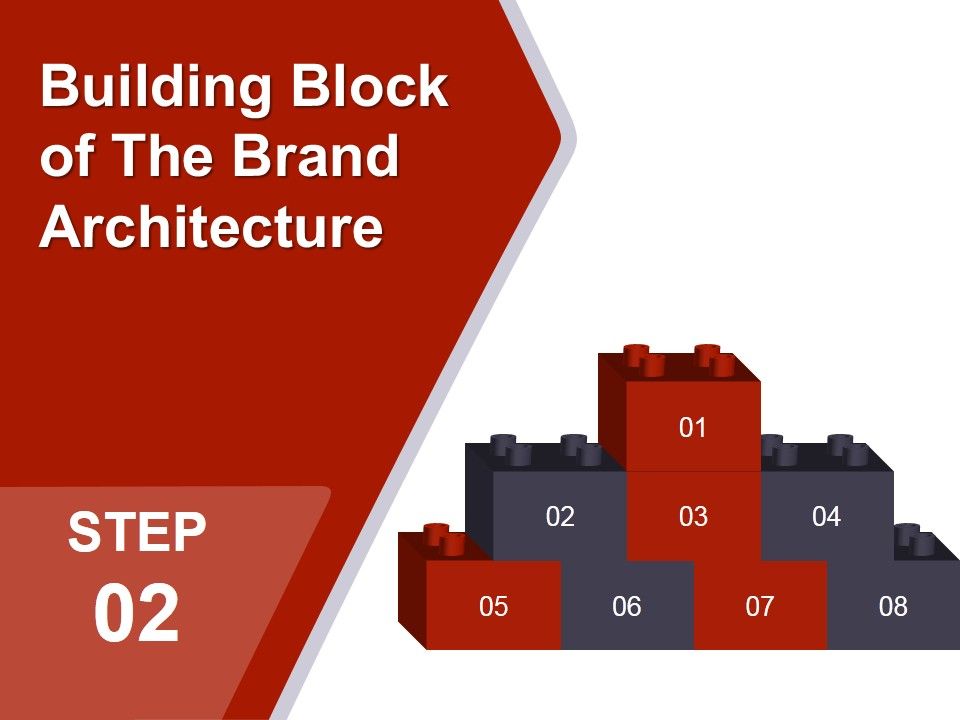 Building Block of The Brand Architecture

STEP
02

01
02
03
04
05
06
07
08